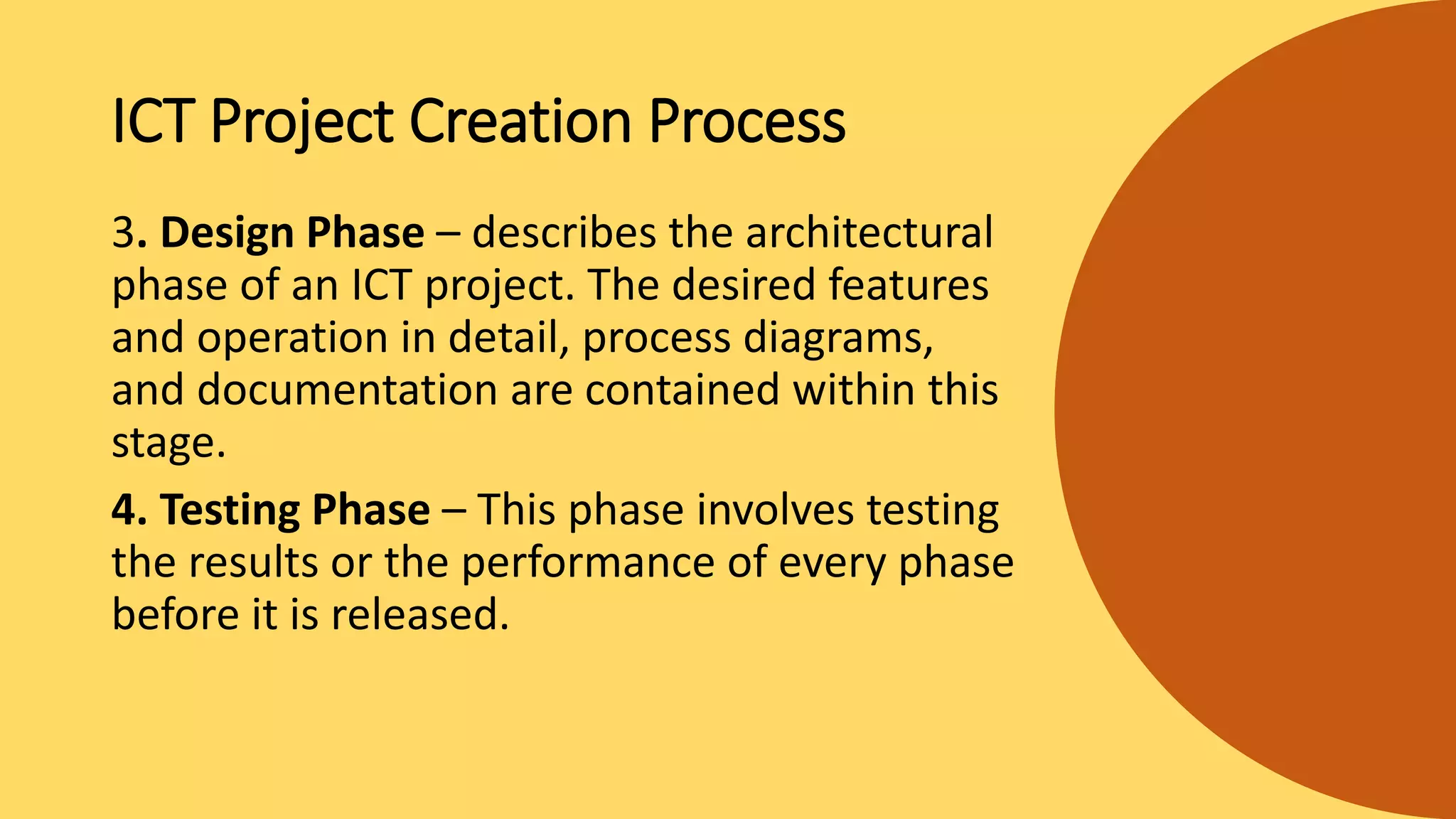 ICT Project Creation Process

3. Design Phase – describes the architectural phase of an ICT project. The desired features and operation in detail, process diagrams, and documentation are contained within this stage.

4. Testing Phase – This phase involves testing the results or the performance of every phase before it is released.